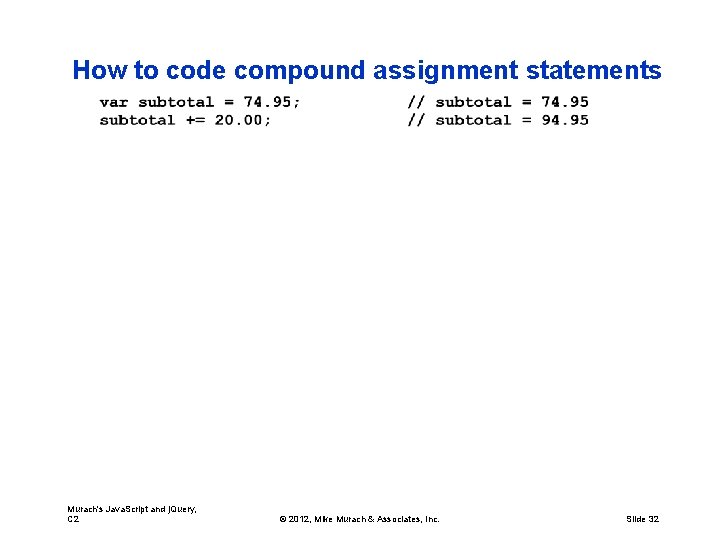 How to code compound assignment statements

var subtotal = 74.95;                // subtotal = 74.95
subtotal += 20.00;                   // subtotal = 94.95

Murach's JavaScript and jQuery, C2

© 2012, Mike Murach & Associates, Inc.

Slide 32